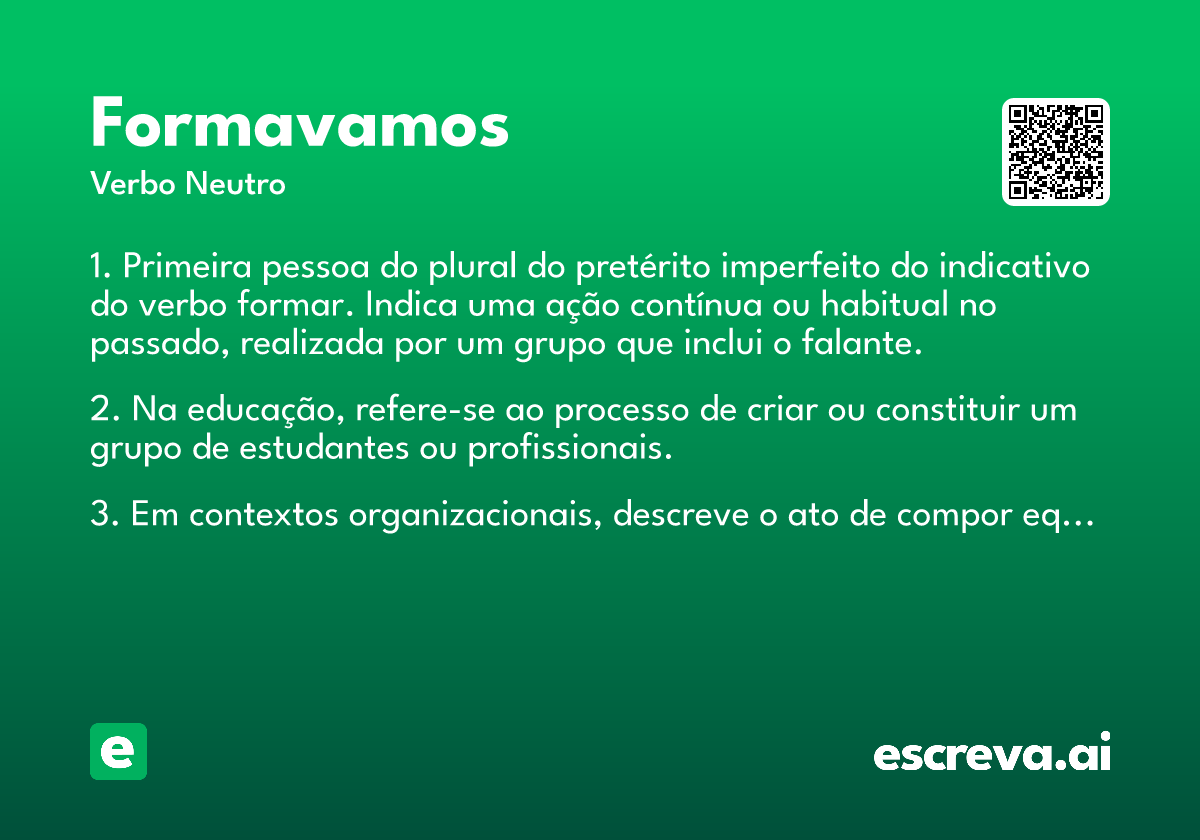 Formavamos

Verbo Neutro

1. Primeira pessoa do plural do pretérito imperfeito do indicativo do verbo formar. Indica uma ação contínua ou habitual no passado, realizada por um grupo que inclui o falante.

2. Na educação, refere-se ao processo de criar ou constituir um grupo de estudantes ou profissionais.

3. Em contextos organizacionais, descreve o ato de compor eq...

e

escreva.ai